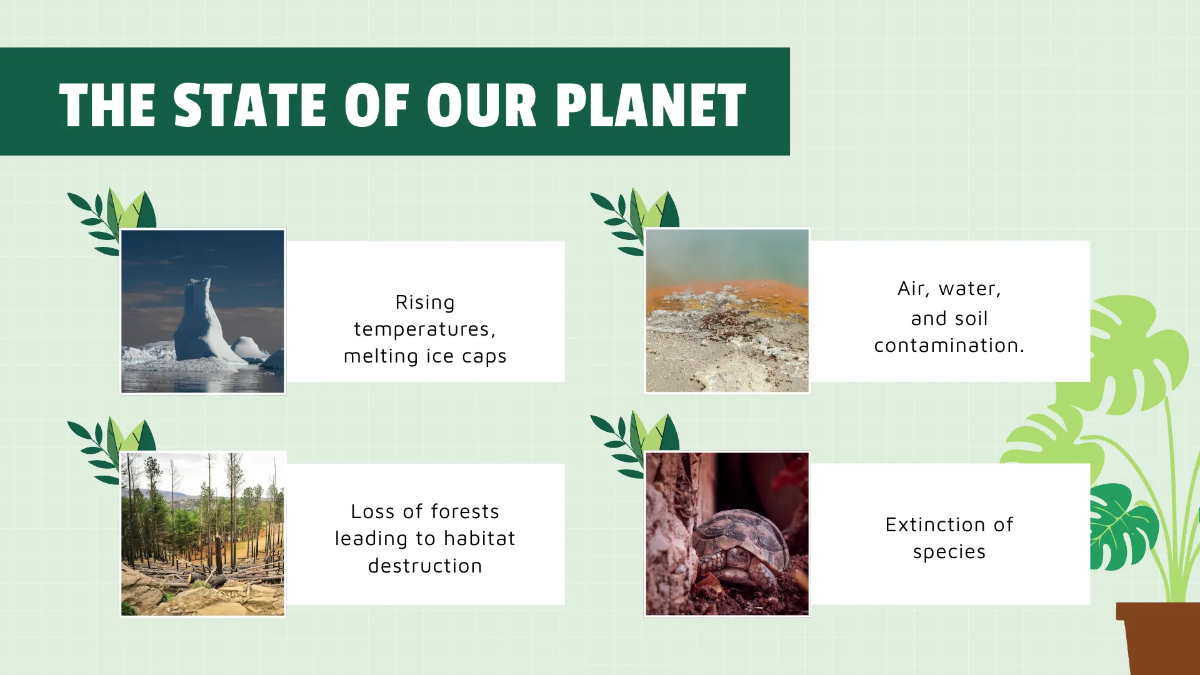 THE STATE OF OUR PLANET

Rising temperatures, melting ice caps

Air, water, and soil contamination.

Loss of forests leading to habitat destruction

Extinction of species